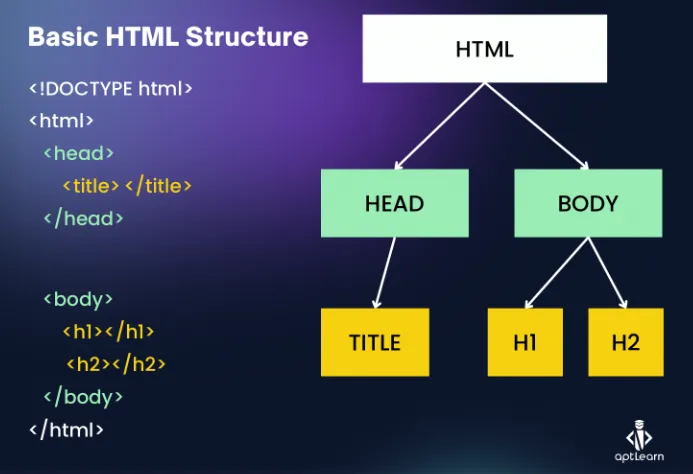 Basic HTML Structure

<!DOCTYPE html>
<html>
<head>
<title> </title>
</head>

<body>
<h1></h1>
<h2></h2>
</body>
</html>

HTML

HEAD

BODY

TITLE

H1

H2

aptLearn